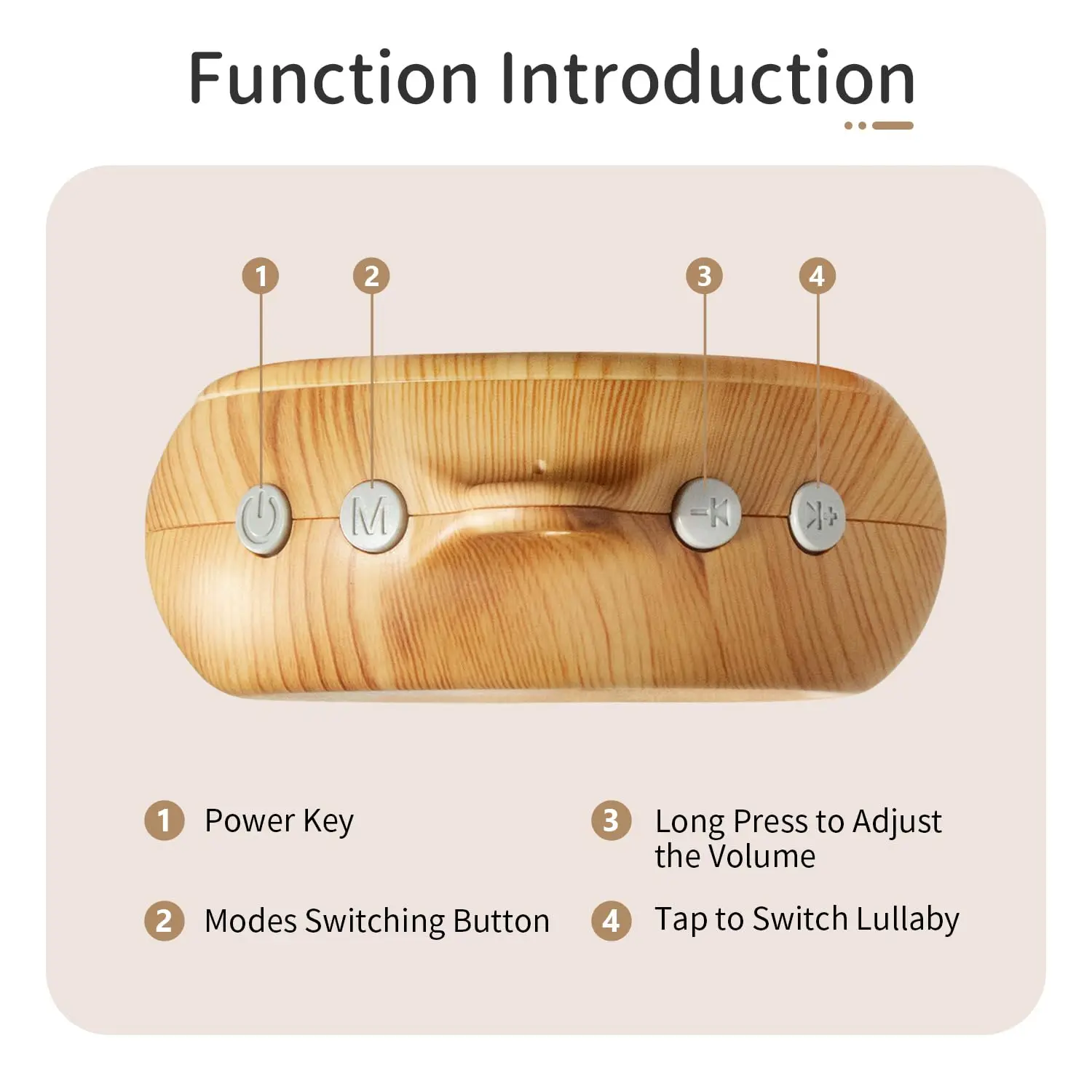 Function Introduction

1 2 3 4

M

1 Power Key

2 Modes Switching Button

3 Long Press to Adjust the Volume

4 Tap to Switch Lullaby